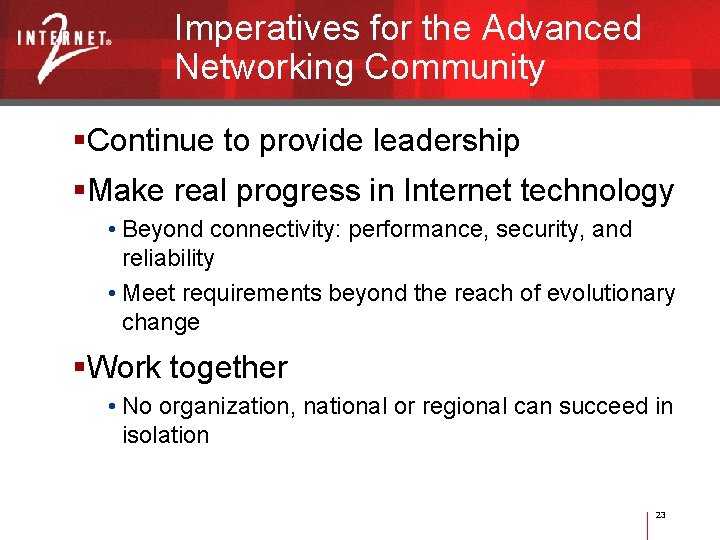 INTERNET® 2

Imperatives for the Advanced Networking Community

▪Continue to provide leadership

▪Make real progress in Internet technology

• Beyond connectivity: performance, security, and reliability

• Meet requirements beyond the reach of evolutionary change

▪Work together

• No organization, national or regional can succeed in isolation

23